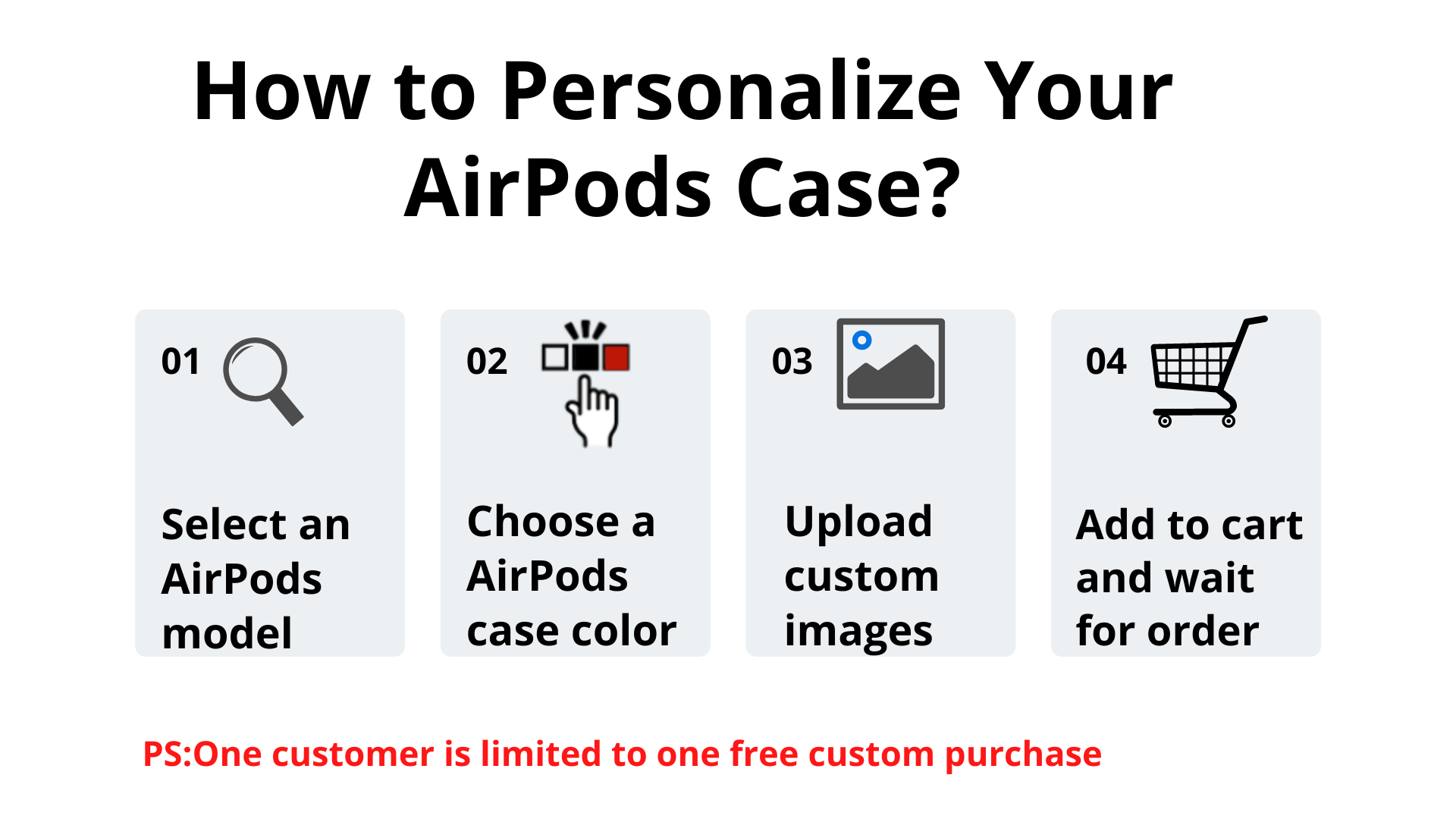 How to Personalize Your AirPods Case?

01

Select an AirPods model

02

Choose a AirPods case color

03

Upload custom images

04

Add to cart and wait for order

PS:One customer is limited to one free custom purchase